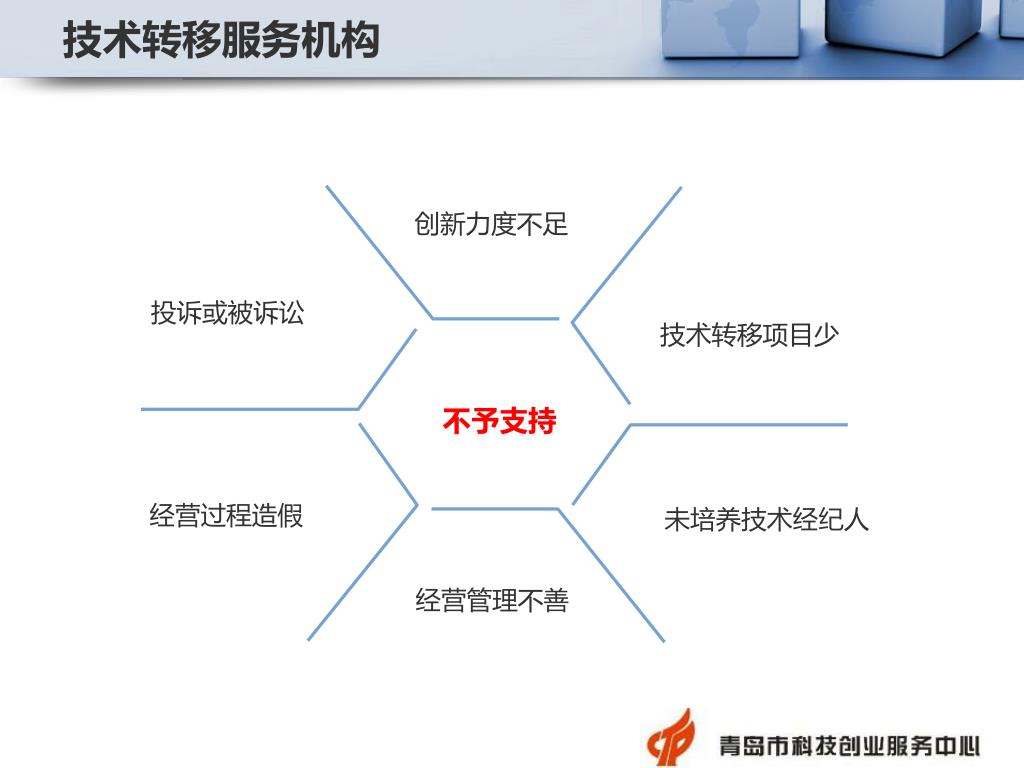 技术转移服务机构

创新力度不足

投诉或被诉讼

技术转移项目少

不予支持

经营过程造假

未培养技术经纪人

经营管理不善

青岛市科技创业服务中心